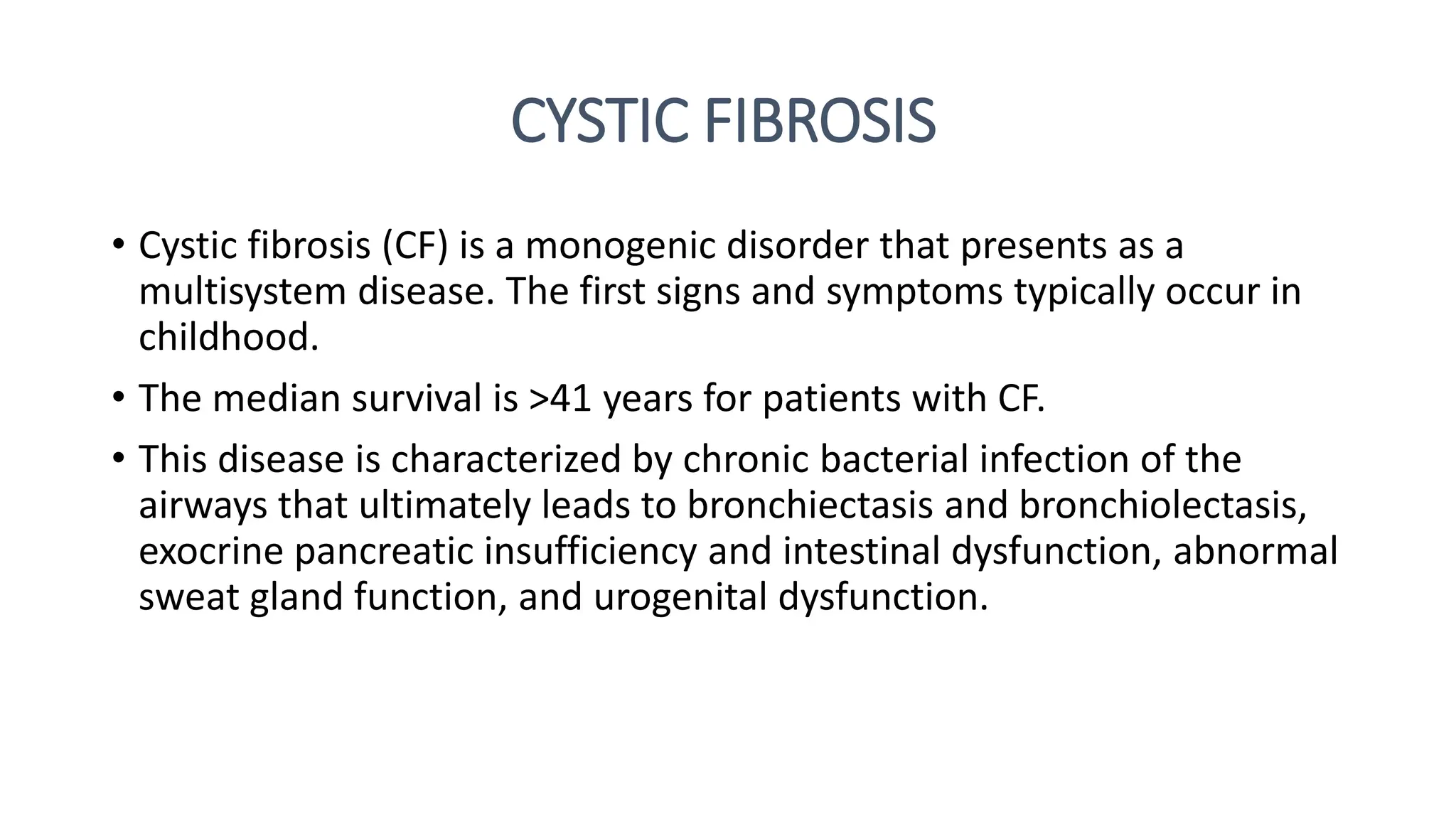 CYSTIC FIBROSIS

• Cystic fibrosis (CF) is a monogenic disorder that presents as a multisystem disease. The first signs and symptoms typically occur in childhood.

• The median survival is >41 years for patients with CF.

• This disease is characterized by chronic bacterial infection of the airways that ultimately leads to bronchiectasis and bronchiolectasis, exocrine pancreatic insufficiency and intestinal dysfunction, abnormal sweat gland function, and urogenital dysfunction.